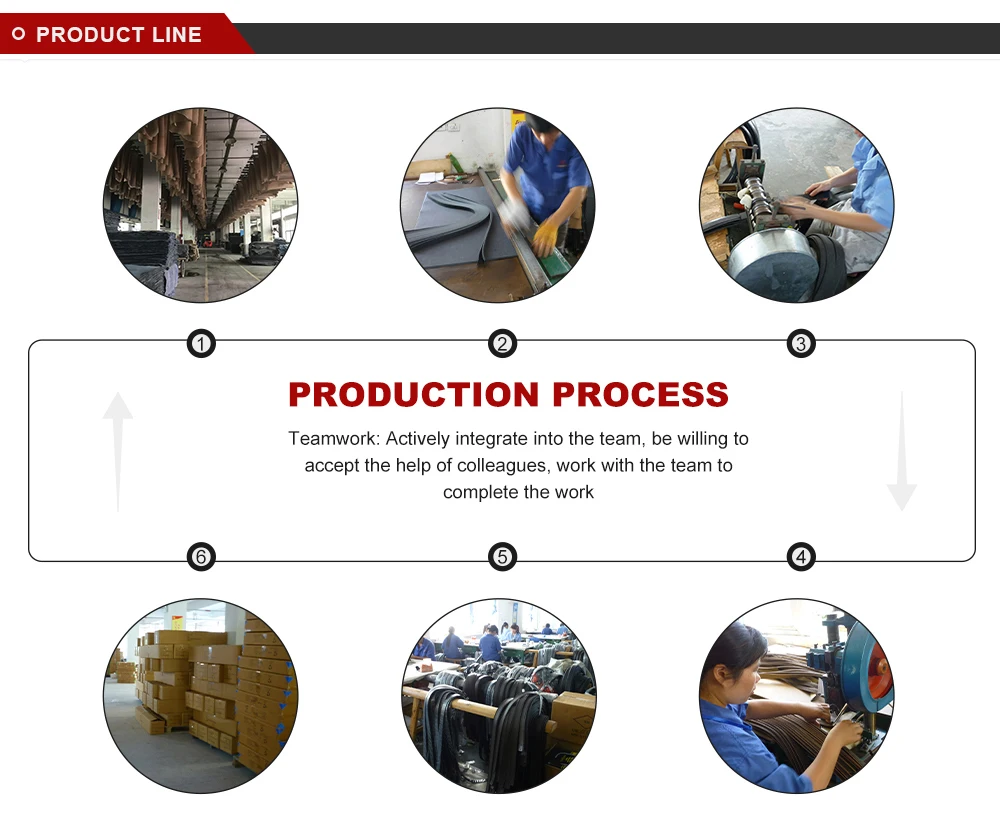 PRODUCT LINE

1 2 3

PRODUCTION PROCESS

Teamwork: Actively integrate into the team, be willing to accept the help of colleagues, work with the team to complete the work

6 5 4